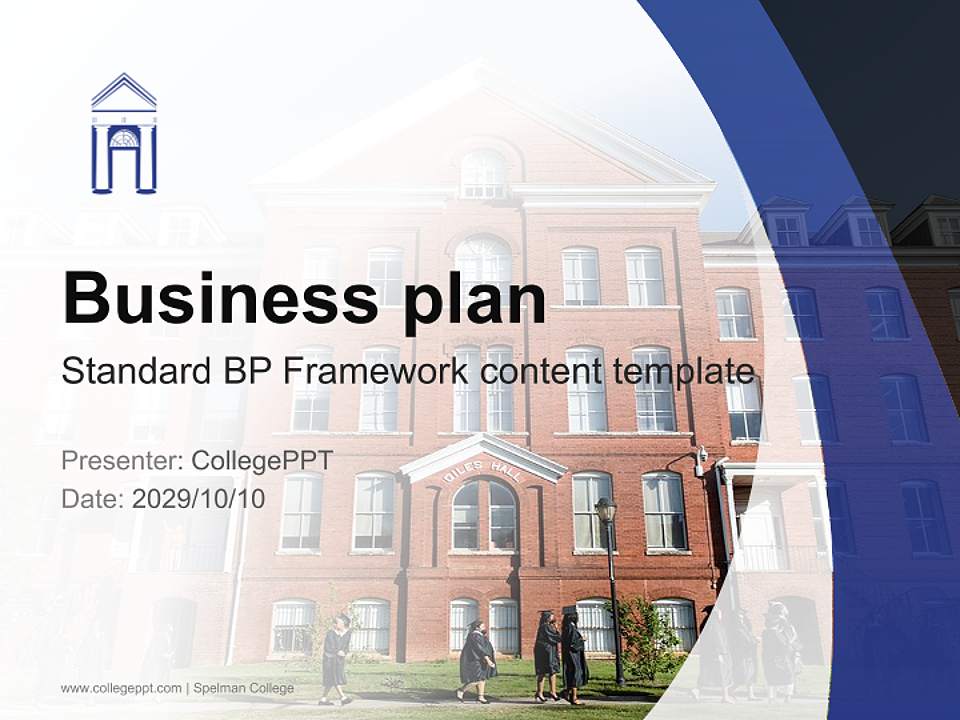 Business plan

Standard BP Framework content template

Presenter: CollegePPT
Date: 2029/10/10

GILES HALL

www.collegeppt.com | Spelman College